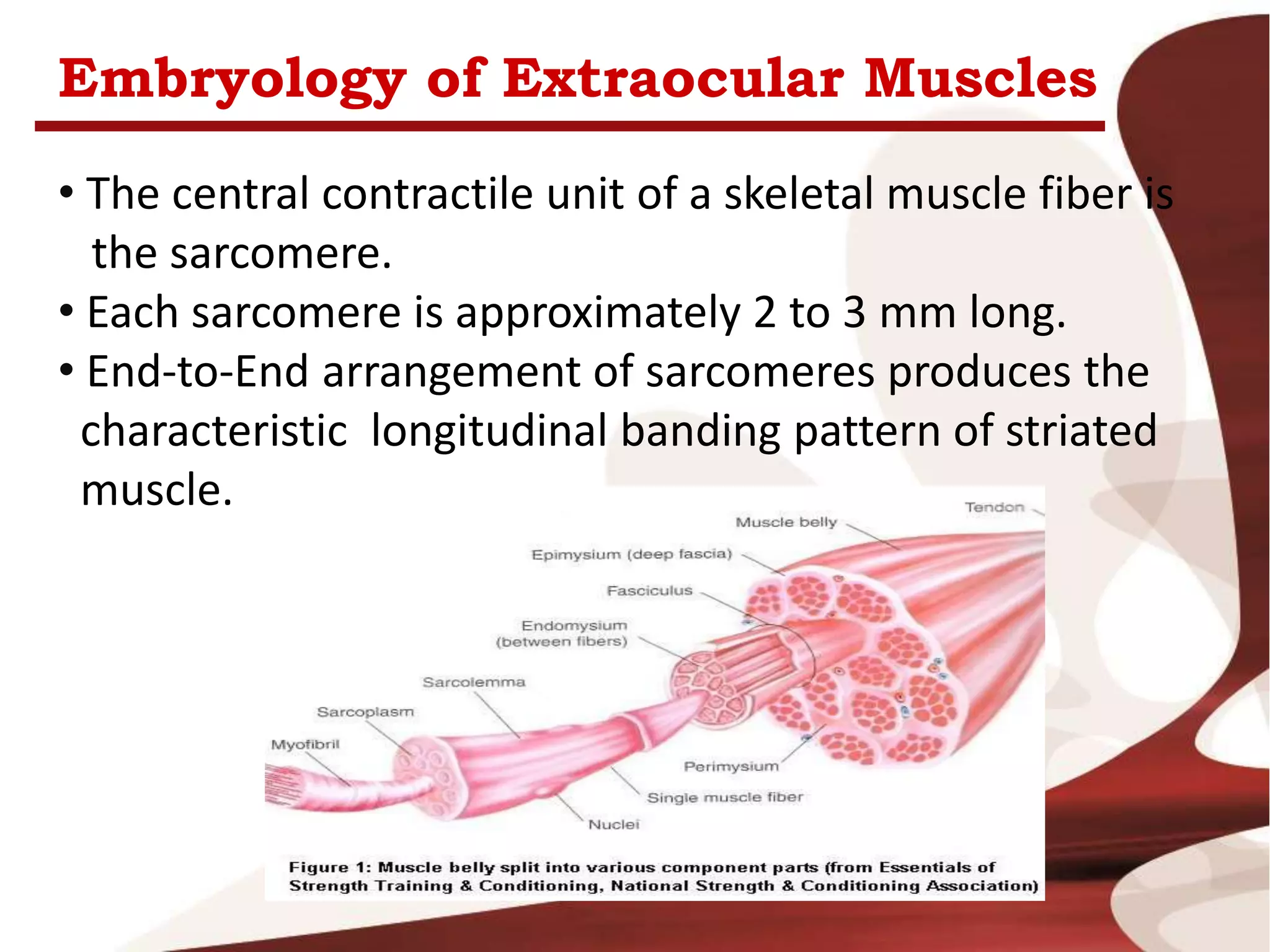 Embryology of Extraocular Muscles

• The central contractile unit of a skeletal muscle fiber is the sarcomere.
• Each sarcomere is approximately 2 to 3 mm long.
• End-to-End arrangement of sarcomeres produces the characteristic longitudinal banding pattern of striated muscle.

Tendon
Muscle belly
Epimysium (deep fascia)
Fasciculus
Endomysium (between fibers)
Sarcolemma
Sarcoplasm
Myofibril
Perimysium
Single muscle fiber
Nuclei

Figure 1: Muscle belly split into various component parts (from Essentials of Strength Training & Conditioning, National Strength & Conditioning Association)